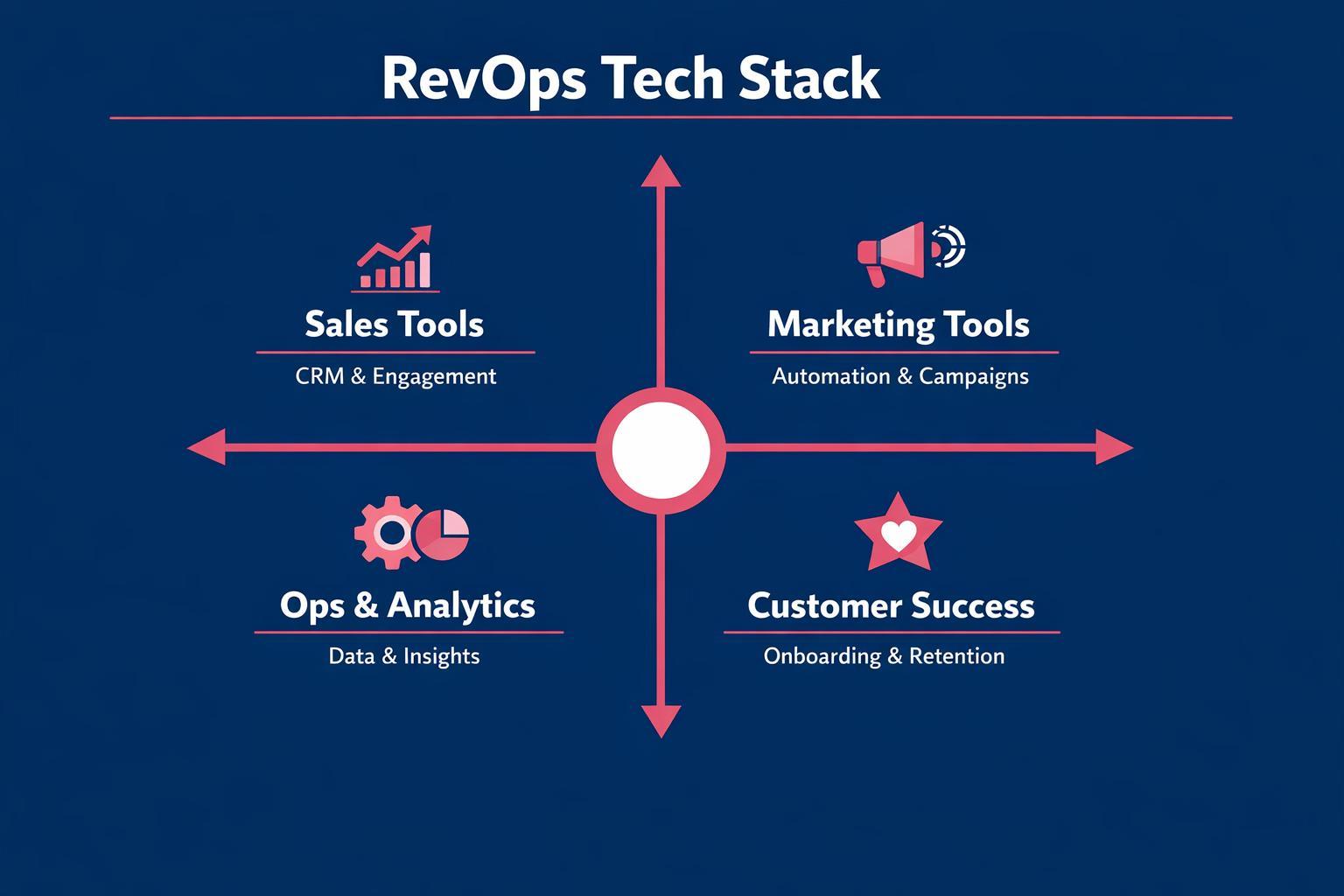 RevOps Tech Stack

Sales Tools

CRM & Engagement

Marketing Tools

Automation & Campaigns

Ops & Analytics

Data & Insights

Customer Success

Onboarding & Retention